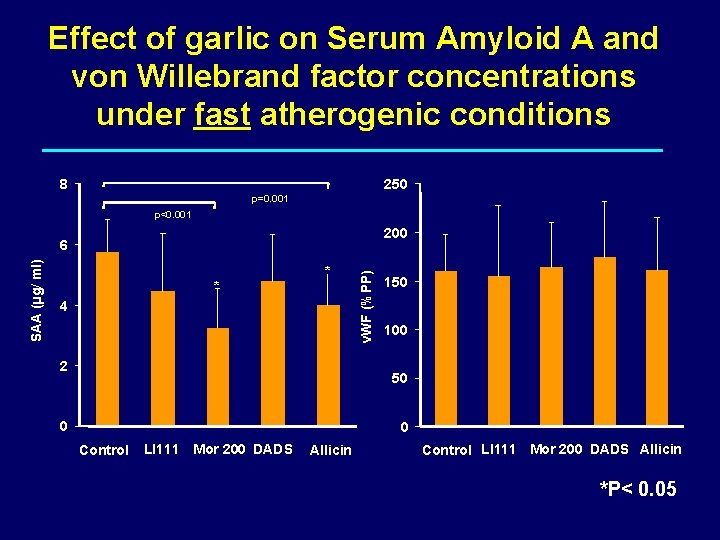 Effect of garlic on Serum Amyloid A and von Willebrand factor concentrations under fast atherogenic conditions

SAA (µg/ ml)
8
6
4
2
0
p=0.001
p<0.001
*
*
Control LI111 Mor 200 DADS Allicin

vWF (% PP)
250
200
150
100
50
0
Control LI111 Mor 200 DADS Allicin

*P< 0.05